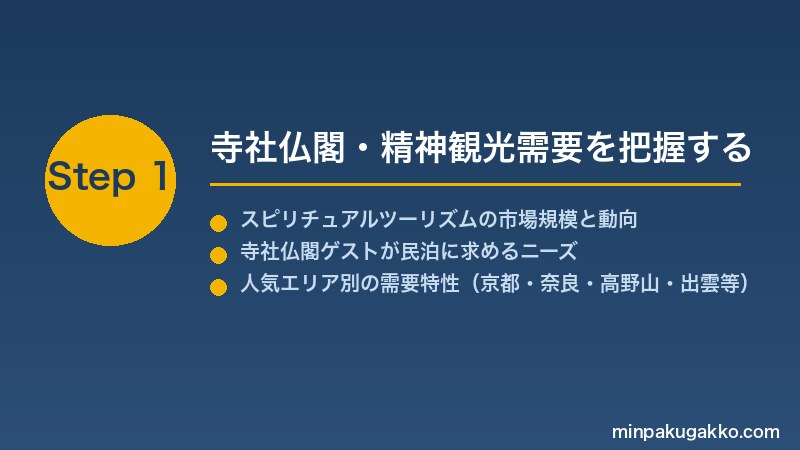 Step 1

寺社仏閣・精神観光需要を把握する

スピリチュアルツーリズムの市場規模と動向
寺社仏閣ゲストが民泊に求めるニーズ
人気エリア別の需要特性（京都・奈良・高野山・出雲等）

minpakugakko.com